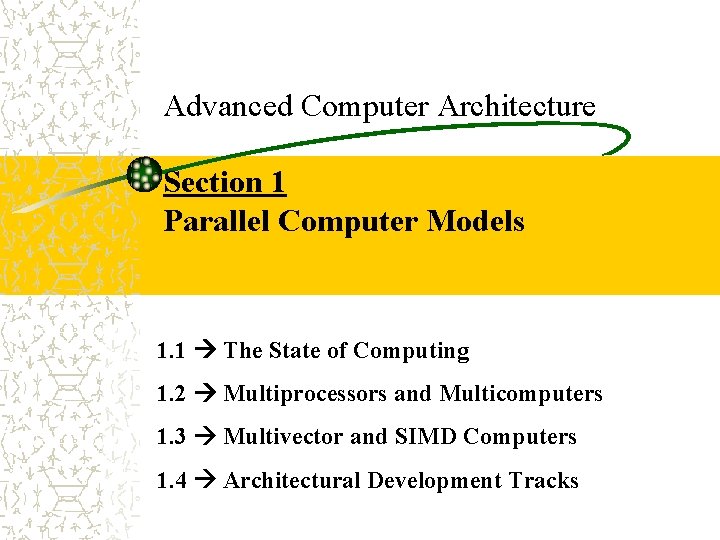 Advanced Computer Architecture

Section 1
Parallel Computer Models

1.1 → The State of Computing

1.2 → Multiprocessors and Multicomputers

1.3 → Multivector and SIMD Computers

1.4 → Architectural Development Tracks